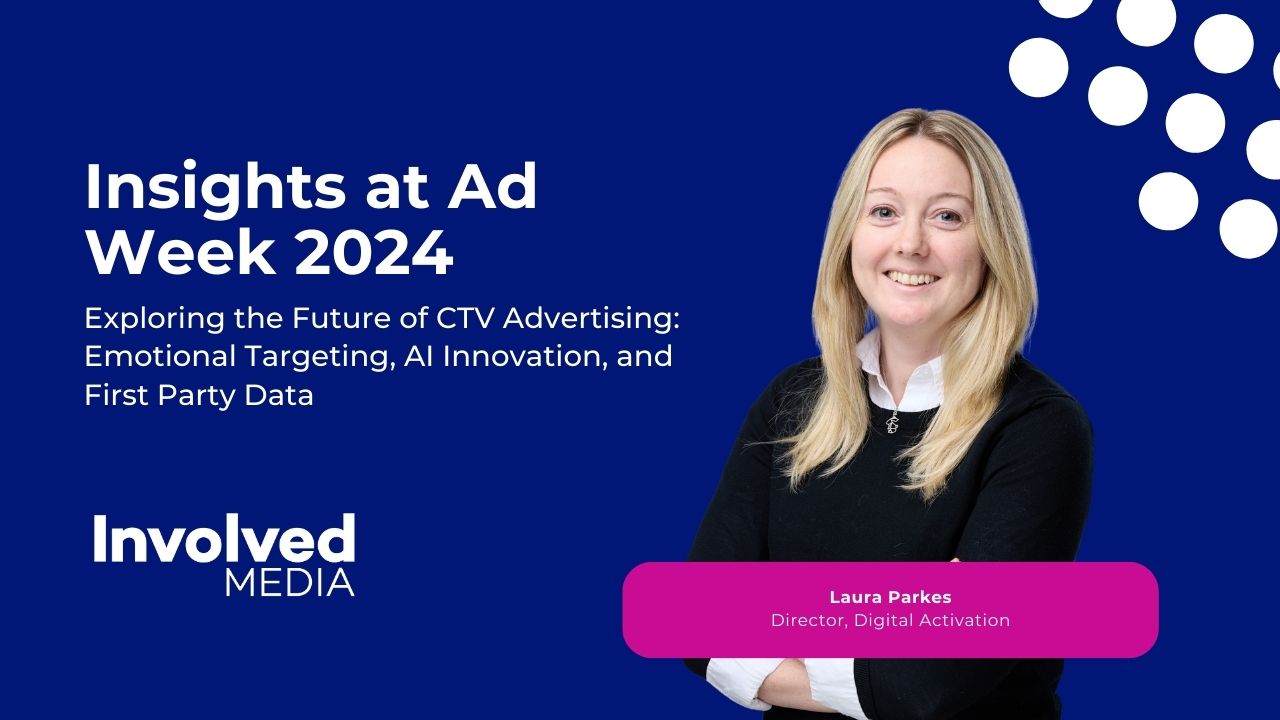 Insights at Ad Week 2024

Exploring the Future of CTV Advertising: Emotional Targeting, AI Innovation, and First Party Data

Involved MEDIA

Laura Parkes
Director, Digital Activation